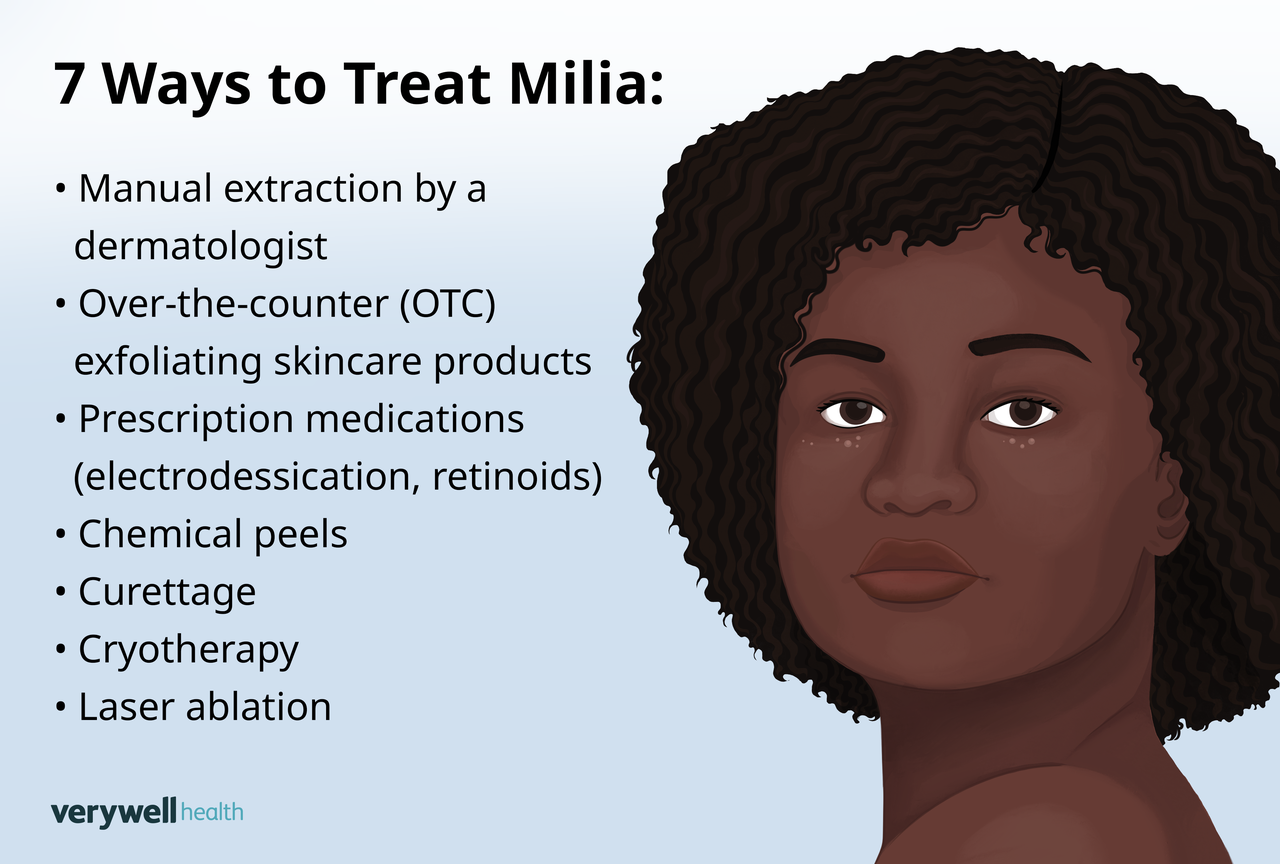 7 Ways to Treat Milia:

• Manual extraction by a dermatologist
• Over-the-counter (OTC) exfoliating skincare products
• Prescription medications (electrodessication, retinoids)
• Chemical peels
• Curettage
• Cryotherapy
• Laser ablation

verywell health